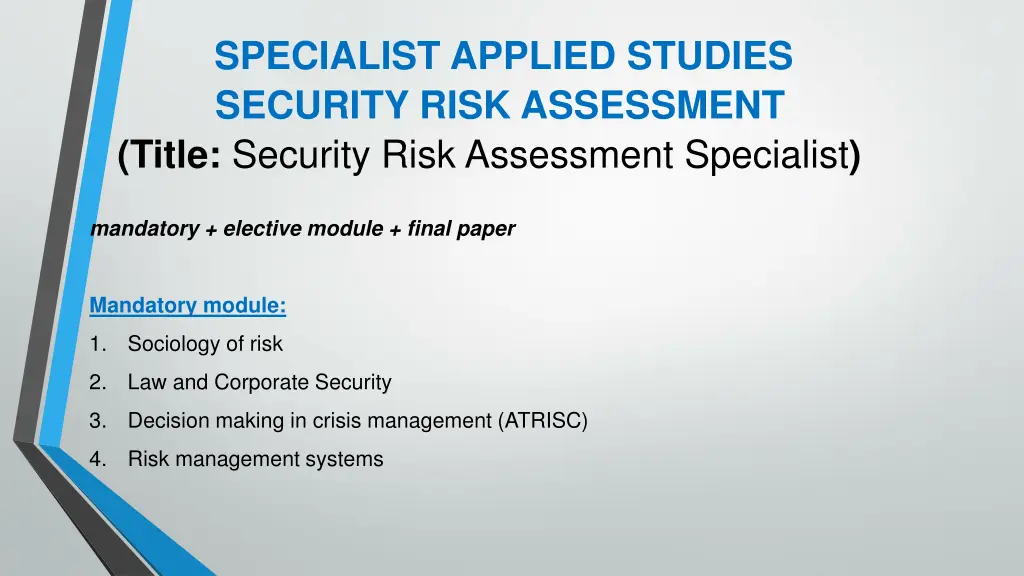 SPECIALIST APPLIED STUDIES
SECURITY RISK ASSESSMENT
(Title: Security Risk Assessment Specialist)

mandatory + elective module + final paper

Mandatory module:

1. Sociology of risk
2. Law and Corporate Security
3. Decision making in crisis management (ATRISC)
4. Risk management systems